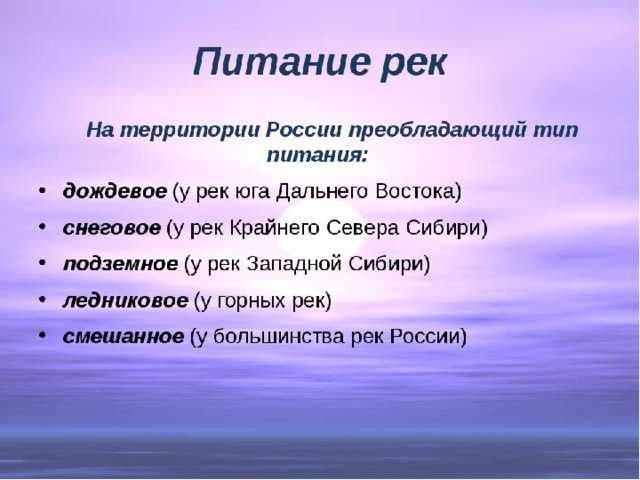 Питание рек

На территории России преобладающий тип питания:

• дождевое (у рек юга Дальнего Востока)
• снеговое (у рек Крайнего Севера Сибири)
• подземное (у рек Западной Сибири)
• ледниковое (у горных рек)
• смешанное (у большинства рек России)